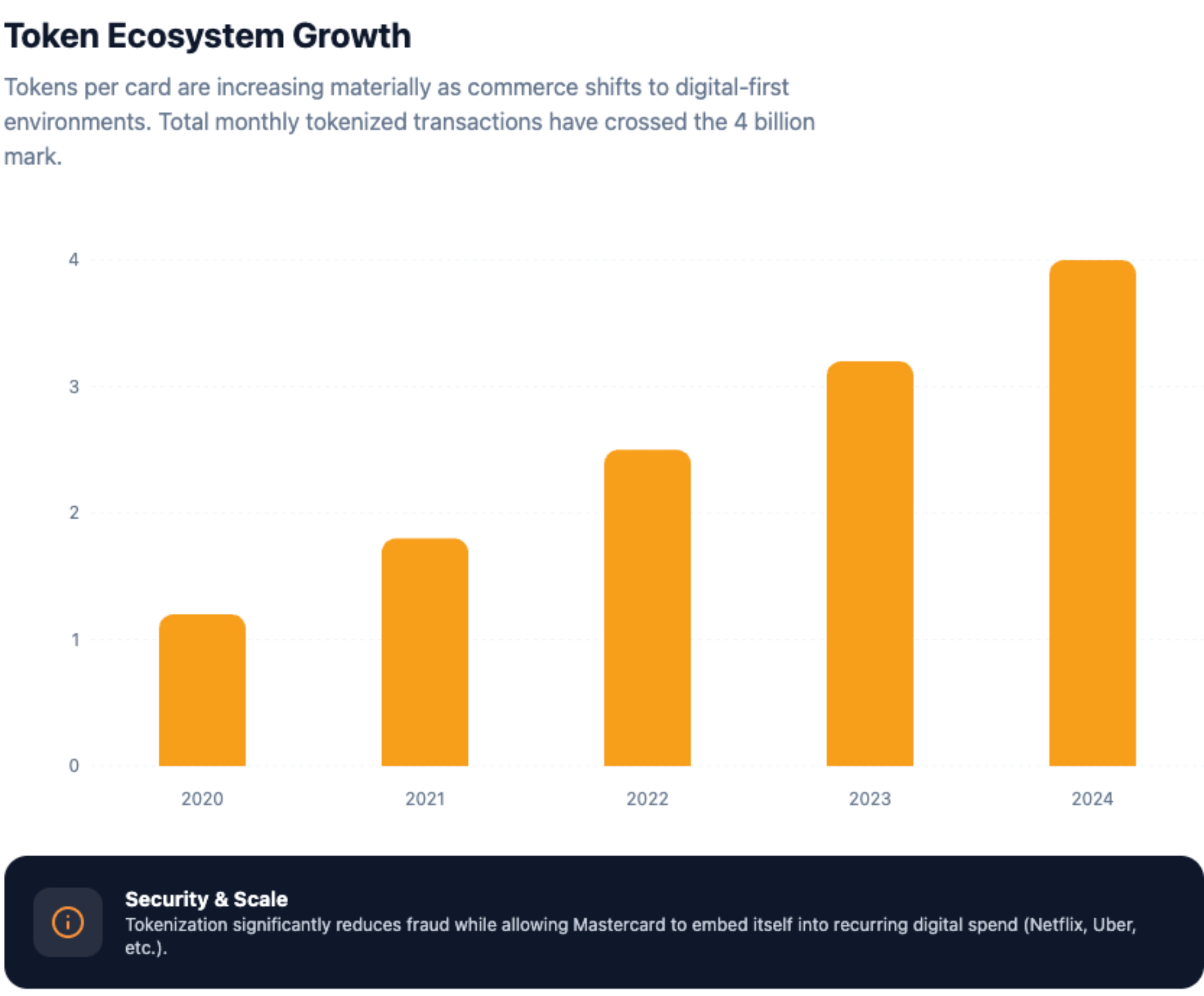 Token Ecosystem Growth

Tokens per card are increasing materially as commerce shifts to digital-first environments. Total monthly tokenized transactions have crossed the 4 billion mark.

4
3
2
1
0

2020
2021
2022
2023
2024

Security & Scale
Tokenization significantly reduces fraud while allowing Mastercard to embed itself into recurring digital spend (Netflix, Uber, etc.).